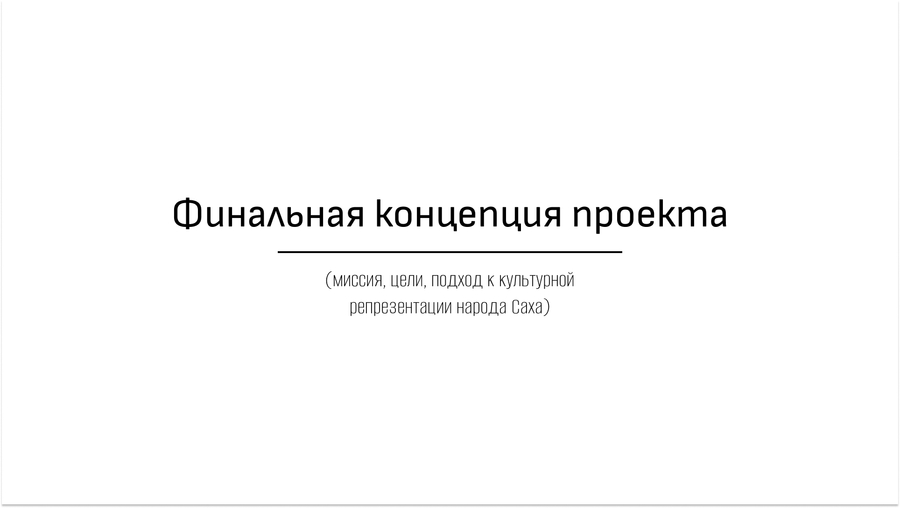 Финальная концепция проекта

(миссия, цели, подход к культурной репрезентации народа Саха)